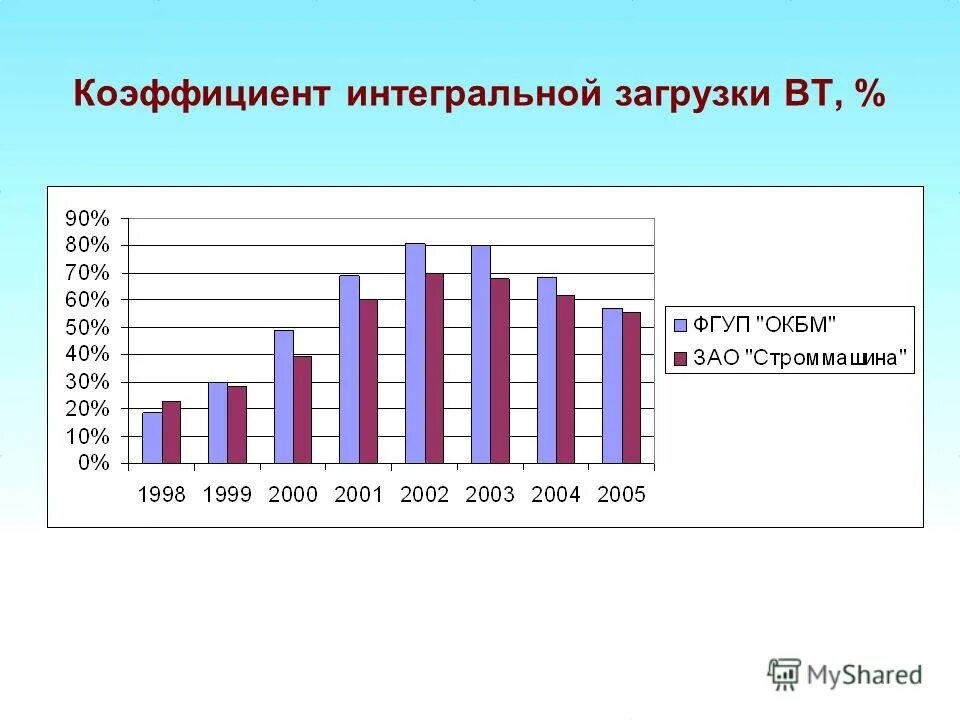 Коэффициент интегральной загрузки ВТ, %

90%
80%
70%
60%
50%
40%
30%
20%
10%
0%

1998 1999 2000 2001 2002 2003 2004 2005

ФГУП "ОКБМ"
ЗАО "Строммашина"

MyShared